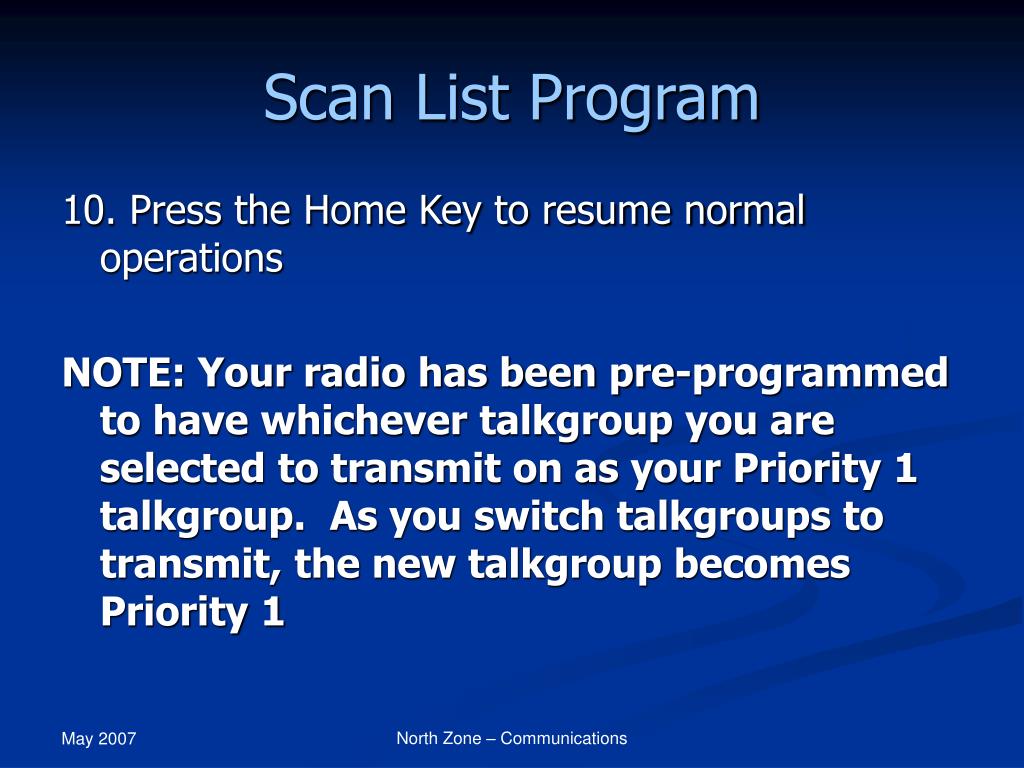 Scan List Program

10. Press the Home Key to resume normal operations

NOTE: Your radio has been pre-programmed to have whichever talkgroup you are selected to transmit on as your Priority 1 talkgroup.  As you switch talkgroups to transmit, the new talkgroup becomes Priority 1

May 2007

North Zone – Communications